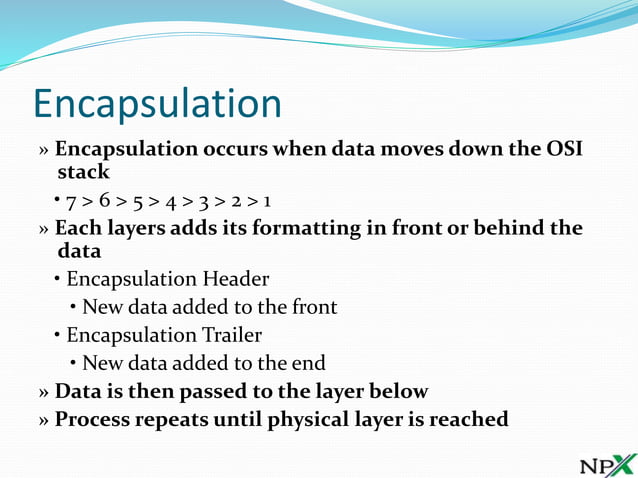 Encapsulation

» Encapsulation occurs when data moves down the OSI stack

• 7 > 6 > 5 > 4 > 3 > 2 > 1

» Each layers adds its formatting in front or behind the data

• Encapsulation Header

• New data added to the front

• Encapsulation Trailer

• New data added to the end

» Data is then passed to the layer below

» Process repeats until physical layer is reached

NPX